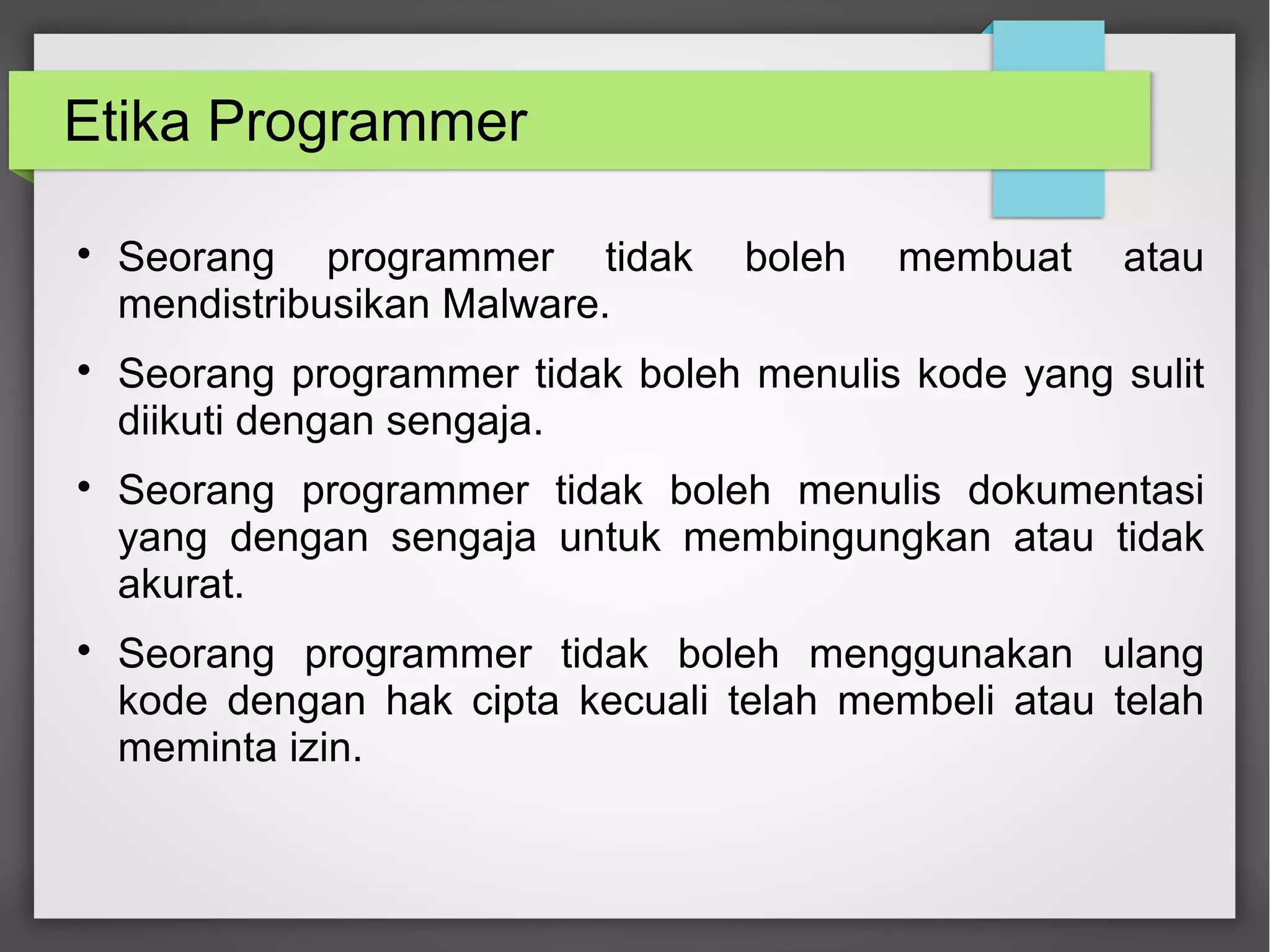 Etika Programmer

• Seorang programmer tidak boleh membuat atau mendistribusikan Malware.

• Seorang programmer tidak boleh menulis kode yang sulit diikuti dengan sengaja.

• Seorang programmer tidak boleh menulis dokumentasi yang dengan sengaja untuk membingungkan atau tidak akurat.

• Seorang programmer tidak boleh menggunakan ulang kode dengan hak cipta kecuali telah membeli atau telah meminta izin.